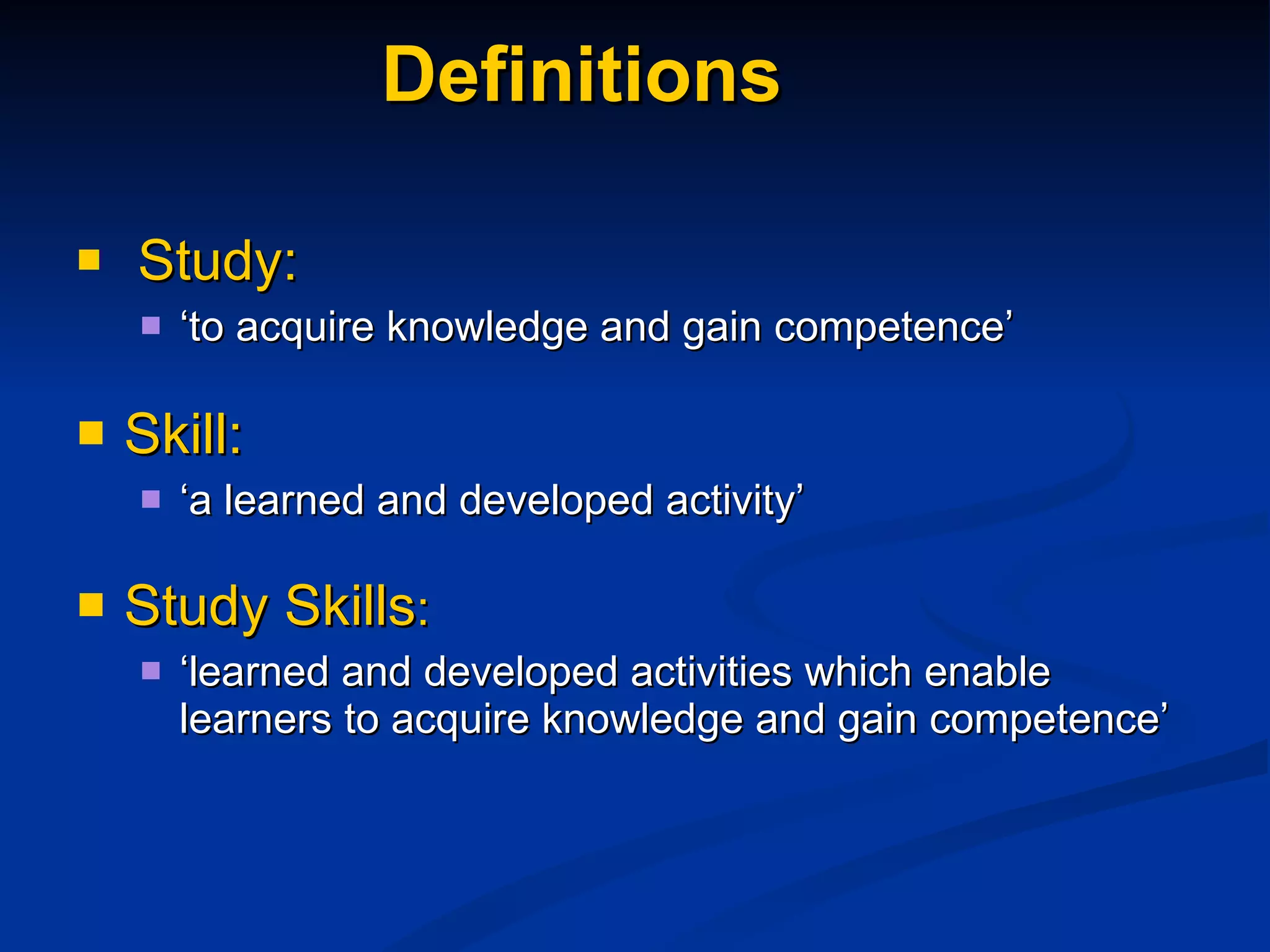 Definitions

Study:

‘to acquire knowledge and gain competence’

Skill:

‘a learned and developed activity’

Study Skills:

‘learned and developed activities which enable learners to acquire knowledge and gain competence’